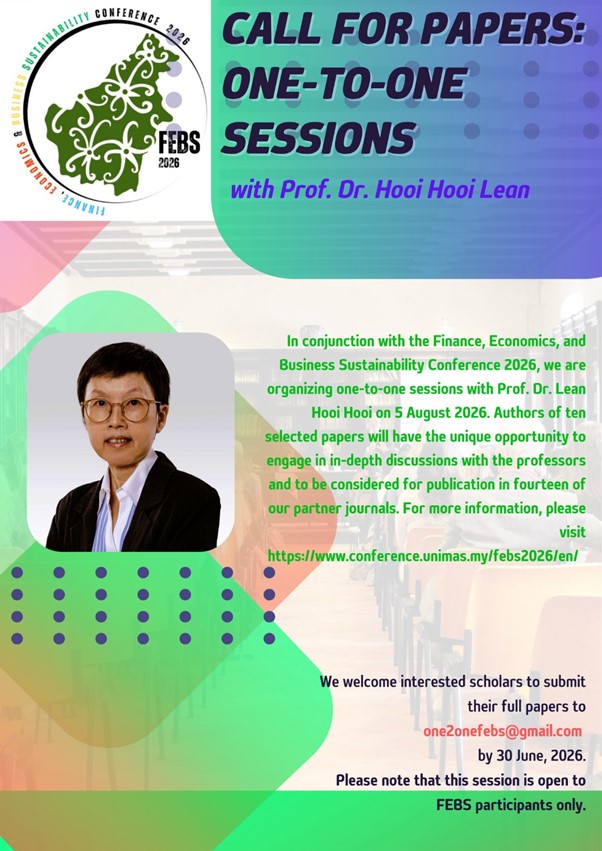 FINANCE, ECONOMICS & BUSINESS SUSTAINABILITY CONFERENCE 2026

FEBS 2026

CALL FOR PAPERS: ONE-TO-ONE SESSIONS

with Prof. Dr. Hooi Hooi Lean

In conjunction with the Finance, Economics, and Business Sustainability Conference 2026, we are organizing one-to-one sessions with Prof. Dr. Lean Hooi Hooi on 5 August 2026. Authors of ten selected papers will have the unique opportunity to engage in in-depth discussions with the professors and to be considered for publication in fourteen of our partner journals. For more information, please visit https://www.conference.unimas.my/febs2026/en/

We welcome interested scholars to submit their full papers to one2onefebs@gmail.com by 30 June, 2026. Please note that this session is open to FEBS participants only.